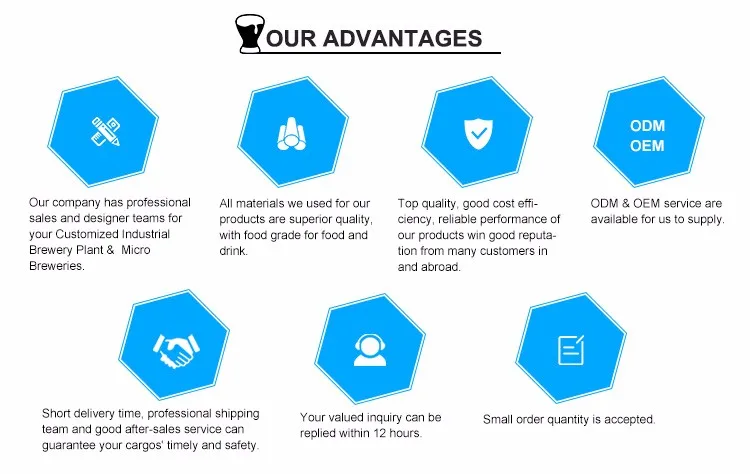 OUR ADVANTAGES

ODM
OEM

Our company has professional sales and designer teams for your Customized Industrial Brewery Plant & Micro Breweries.

All materials we used for our products are superior quality, with food grade for food and drink.

Top quality, good cost efficiency, reliable performance of our products win good reputation from many customers in and abroad.

ODM & OEM service are available for us to supply.

Short delivery time, professional shipping team and good after-sales service can guarantee your cargos' timely and safety.

Your valued inquiry can be replied within 12 hours.

Small order quantity is accepted.